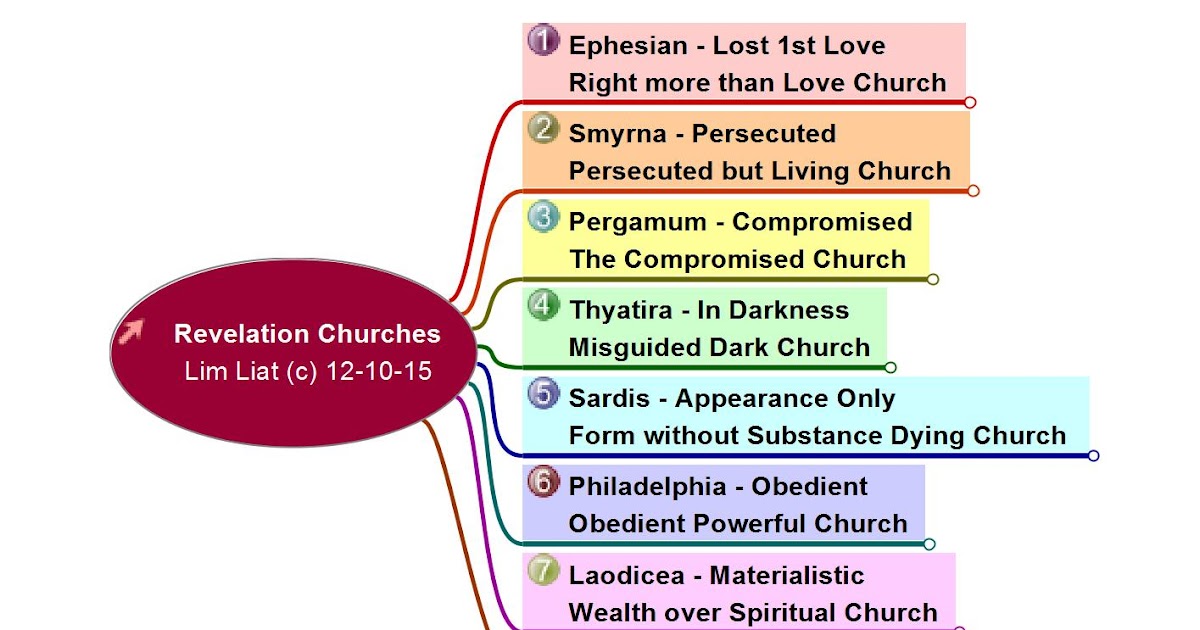 Revelation Churches
Lim Liat (c) 12-10-15

1 Ephesian - Lost 1st Love
Right more than Love Church

2 Smyrna - Persecuted
Persecuted but Living Church

3 Pergamum - Compromised
The Compromised Church

4 Thyatira - In Darkness
Misguided Dark Church

5 Sardis - Appearance Only
Form without Substance Dying Church

6 Philadelphia - Obedient
Obedient Powerful Church

7 Laodicea - Materialistic
Wealth over Spiritual Church